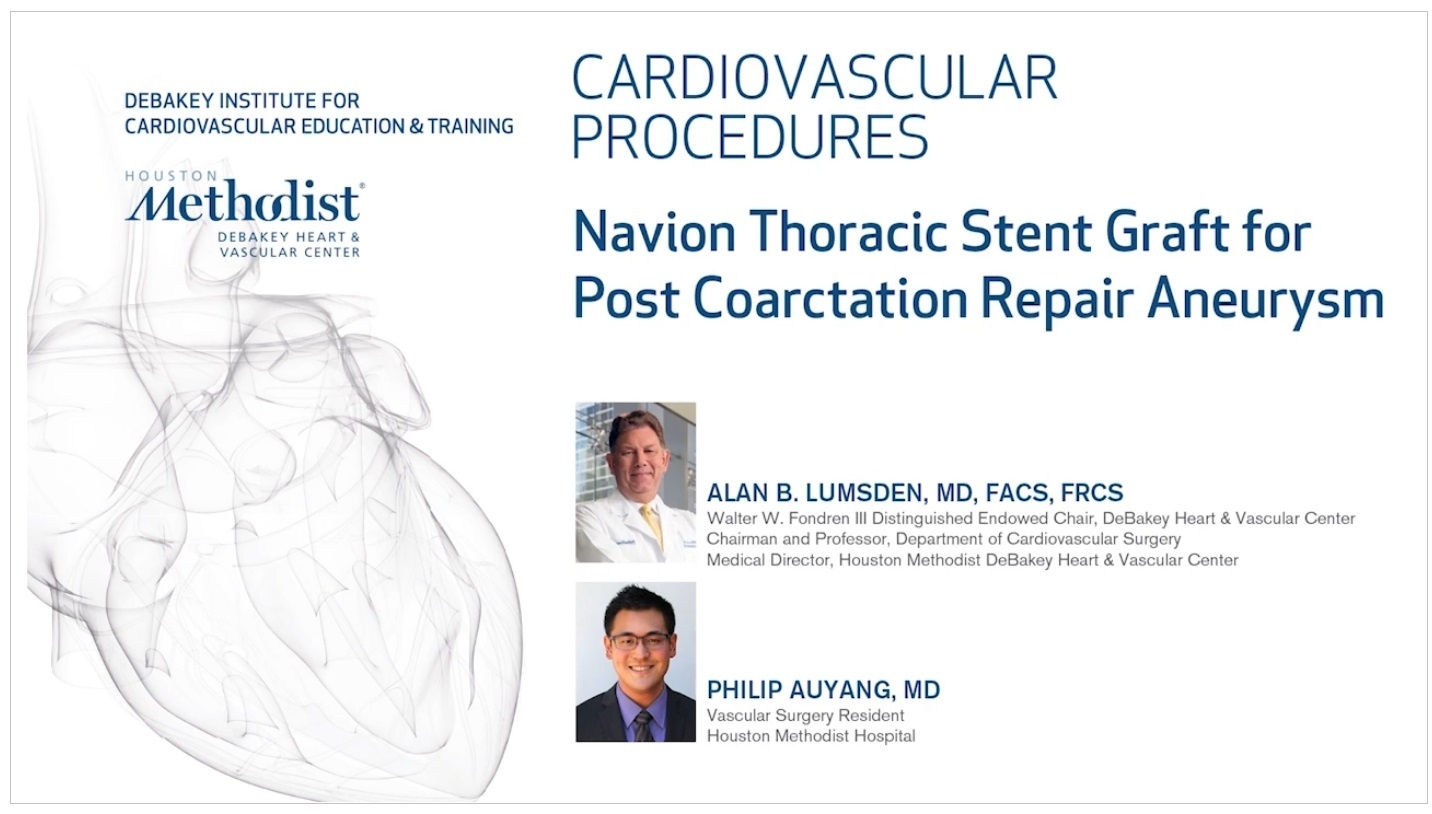 DEBAKEY INSTITUTE FOR
CARDIOVASCULAR EDUCATION & TRAINING

HOUSTON
Methodist®
DEBAKEY HEART &
VASCULAR CENTER

CARDIOVASCULAR
PROCEDURES

Navion Thoracic Stent Graft for Post Coarctation Repair Aneurysm

ALAN B. LUMSDEN, MD, FACS, FRCS
Walter W. Fondren III Distinguished Endowed Chair, DeBakey Heart & Vascular Center
Chairman and Professor, Department of Cardiovascular Surgery
Medical Director, Houston Methodist DeBakey Heart & Vascular Center

PHILIP AUYANG, MD
Vascular Surgery Resident
Houston Methodist Hospital